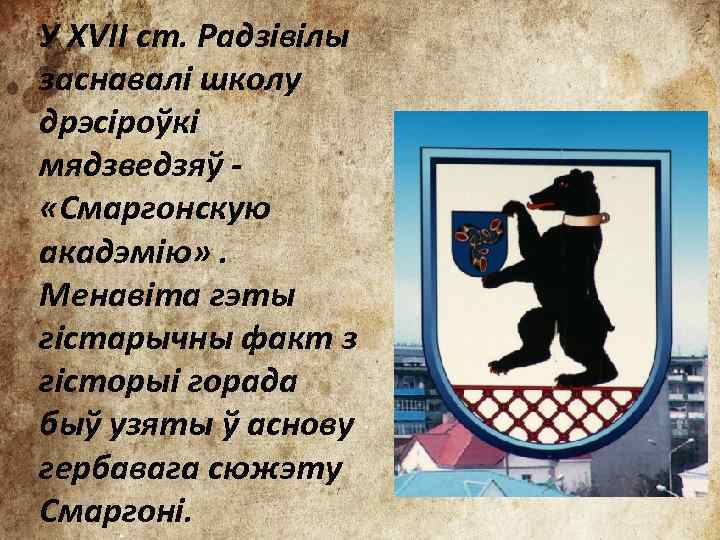 У XVII ст. Радзівілы заснавалі школу дрэсіроўкі мядзведзяў - «Смаргонскую акадэмію» . Менавіта гэты гістарычны факт з гісторыі горада быў узяты ў аснову гербавага сюжэту Смаргоні.